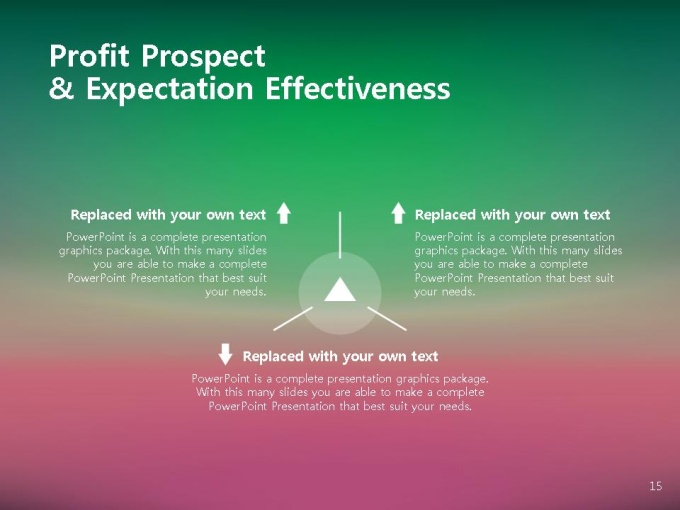 Profit Prospect
& Expectation Effectiveness

Replaced with your own text

PowerPoint is a complete presentation graphics package. With this many slides you are able to make a complete PowerPoint Presentation that best suit your needs.

Replaced with your own text

PowerPoint is a complete presentation graphics package. With this many slides you are able to make a complete PowerPoint Presentation that best suit your needs.

Replaced with your own text

PowerPoint is a complete presentation graphics package. With this many slides you are able to make a complete PowerPoint Presentation that best suit your needs.

15